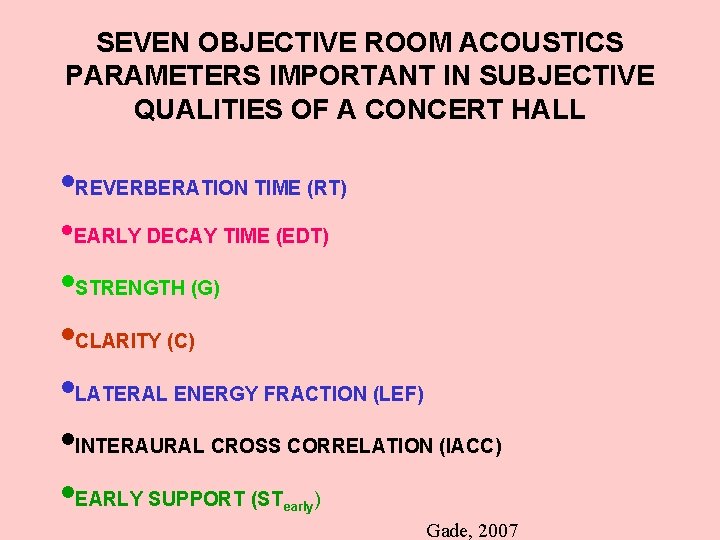 SEVEN OBJECTIVE ROOM ACOUSTICS PARAMETERS IMPORTANT IN SUBJECTIVE QUALITIES OF A CONCERT HALL

•REVERBERATION TIME (RT)

•EARLY DECAY TIME (EDT)

•STRENGTH (G)

•CLARITY (C)

•LATERAL ENERGY FRACTION (LEF)

•INTERAURAL CROSS CORRELATION (IACC)

•EARLY SUPPORT ($ST_{early}$)

Gade, 2007